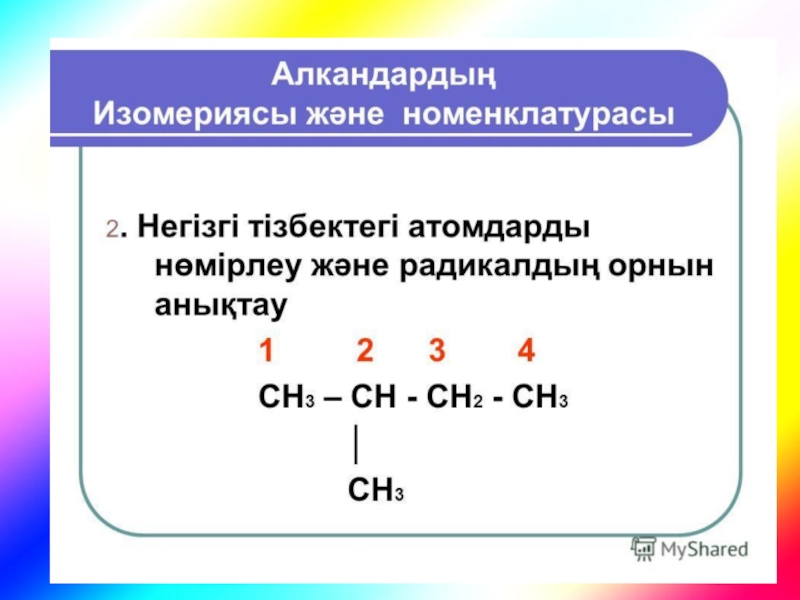 Алкандардың
Изомериясы және номенклатурасы

2. Негізгі тізбектегі атомдарды нөмірлеу және радикалдың орнын анықтау

1 2 3 4

$CH_3 – CH - CH_2 - CH_3$

|

$CH_3$

MyShared